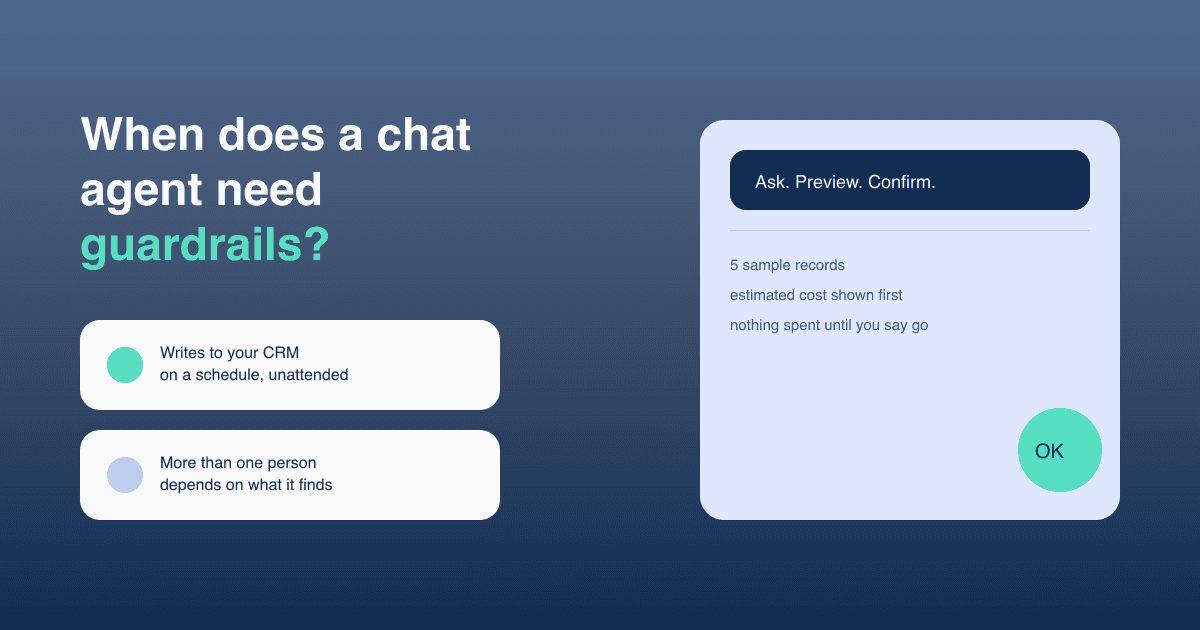 When does a chat agent need guardrails?

Writes to your CRM
on a schedule, unattended

More than one person
depends on what it finds

Ask. Preview. Confirm.

5 sample records
estimated cost shown first
nothing spent until you say go

OK